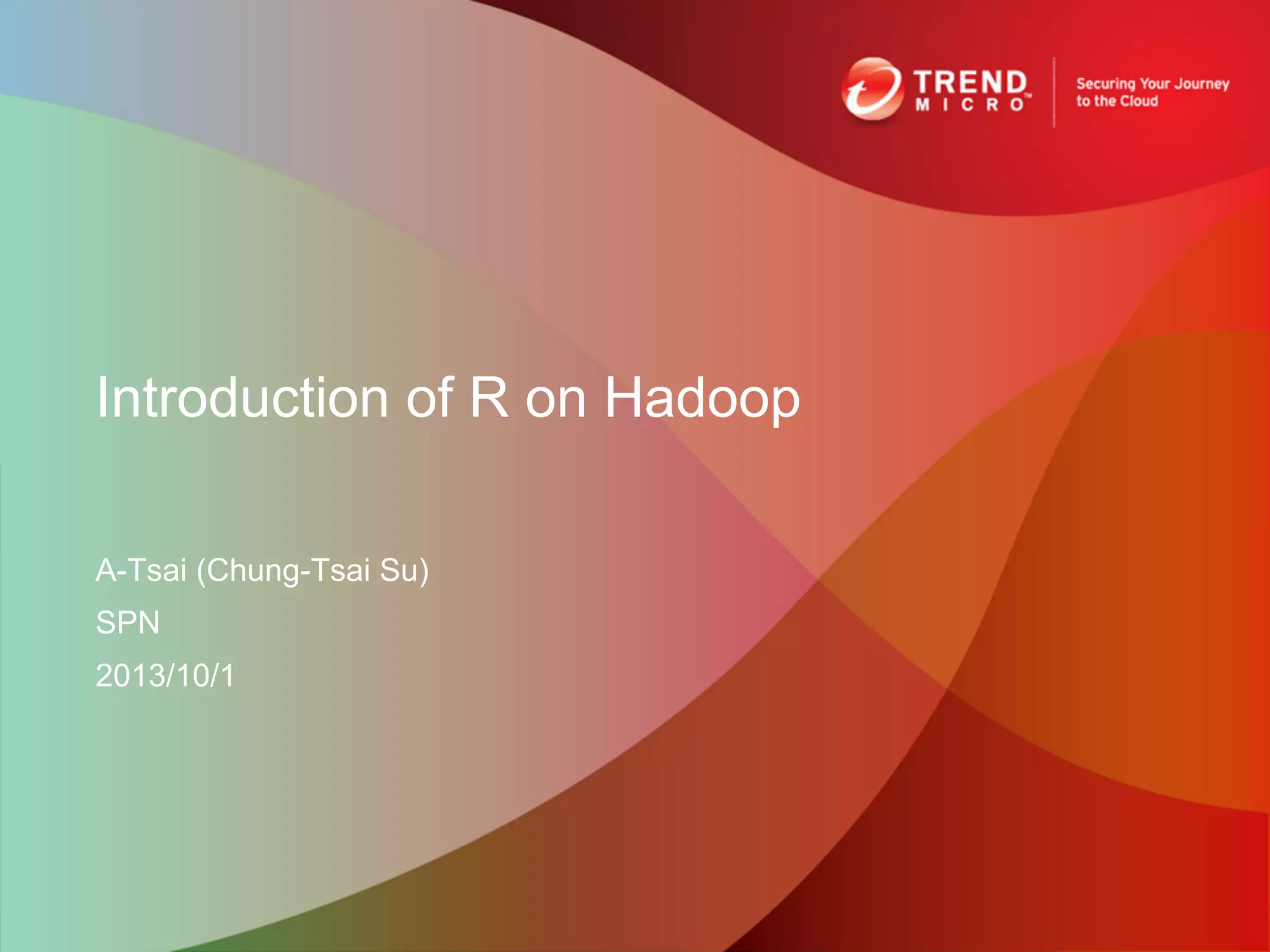 TREND MICRO™

Securing Your Journey to the Cloud

Introduction of R on Hadoop

A-Tsai (Chung-Tsai Su)

SPN

2013/10/1